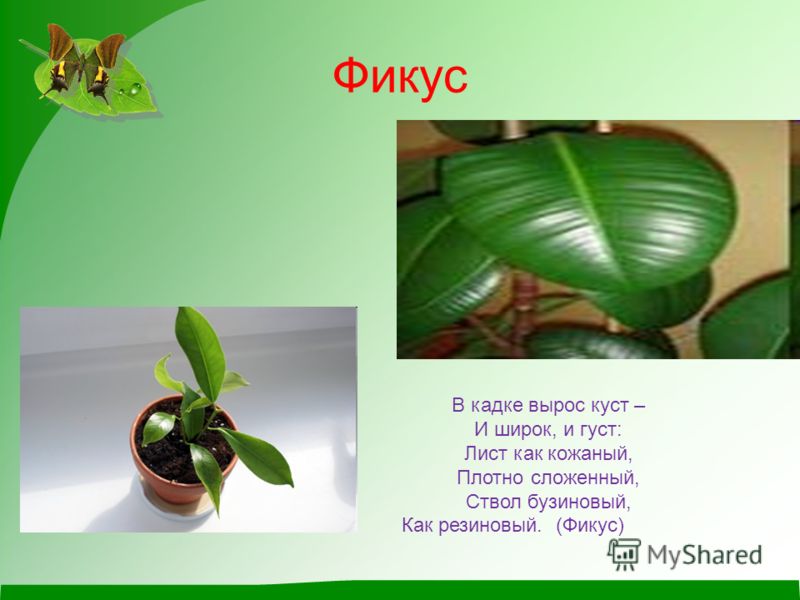 Фикус

В кадке вырос куст –
И широк, и густ:
Лист как кожаный,
Плотно сложенный,
Ствол бузиновый,
Как резиновый. (Фикус)

MyShared